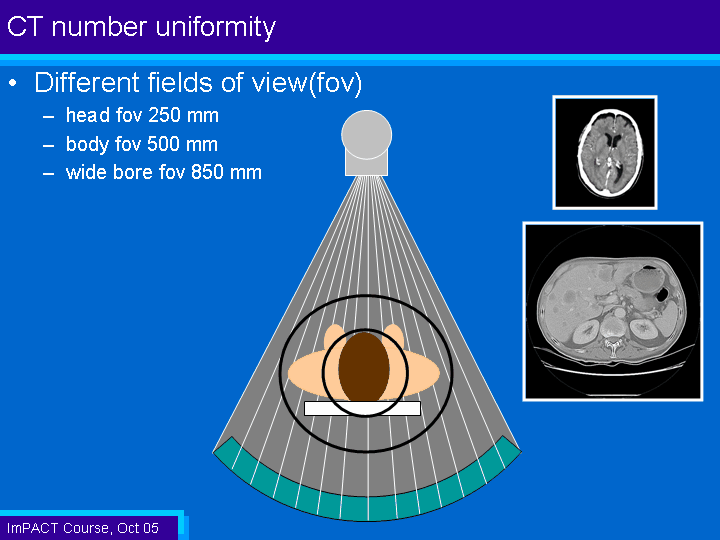 CT number uniformity

• Different fields of view(fov)
  – head fov 250 mm
  – body fov 500 mm
  – wide bore fov 850 mm

ImPACT Course, Oct 05